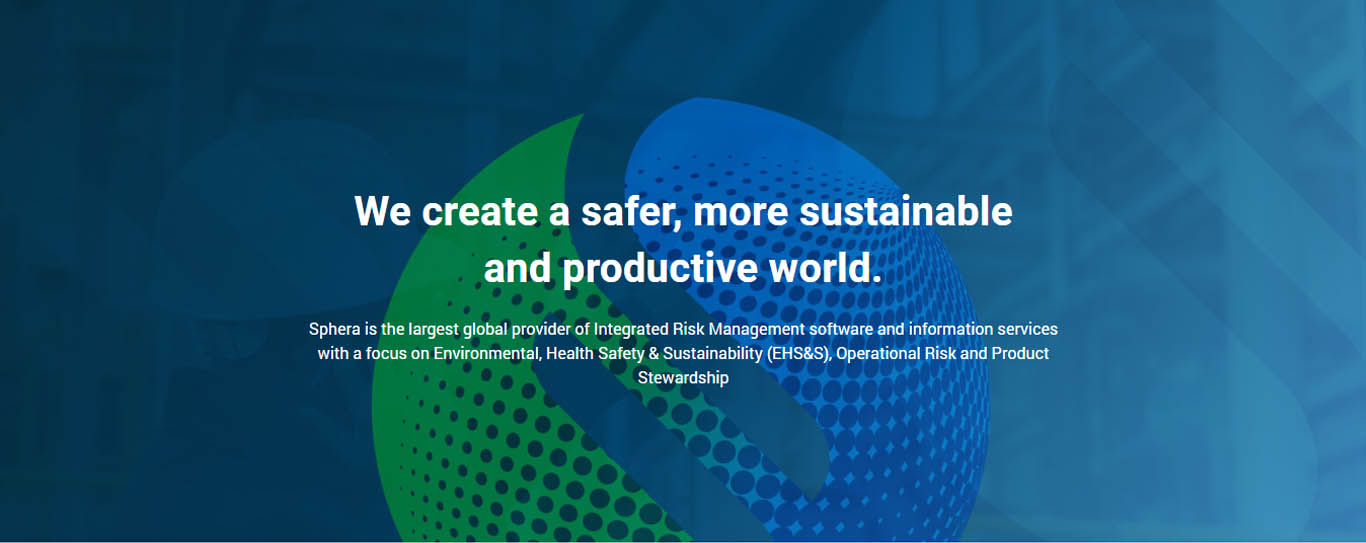 We create a safer, more sustainable and productive world.

Sphera is the largest global provider of Integrated Risk Management software and information services with a focus on Environmental, Health Safety & Sustainability (EHS&S), Operational Risk and Product Stewardship